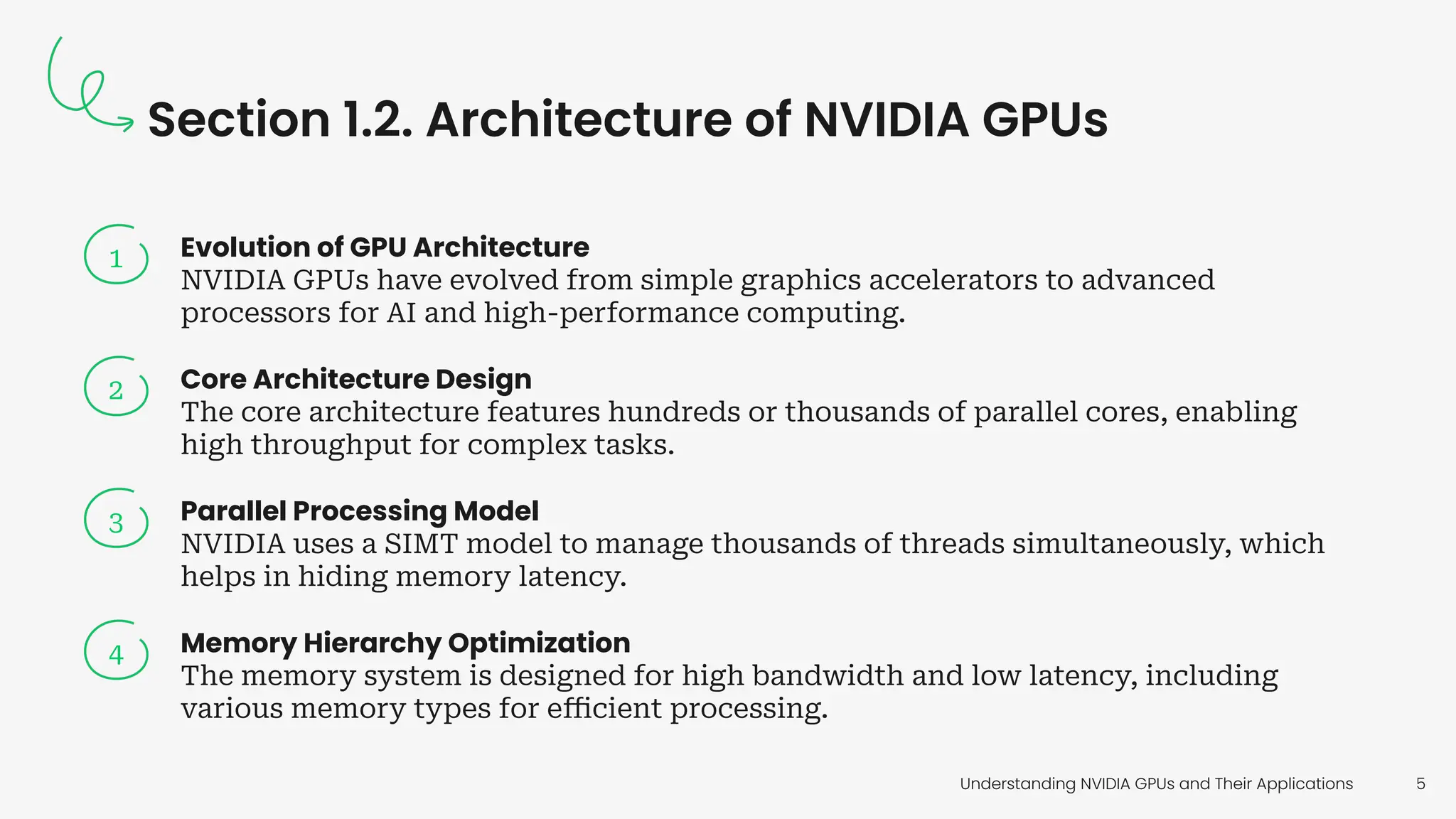 Section 1.2. Architecture of NVIDIA GPUs

1

Evolution of GPU Architecture
NVIDIA GPUs have evolved from simple graphics accelerators to advanced processors for AI and high-performance computing.

2

Core Architecture Design
The core architecture features hundreds or thousands of parallel cores, enabling high throughput for complex tasks.

3

Parallel Processing Model
NVIDIA uses a SIMT model to manage thousands of threads simultaneously, which helps in hiding memory latency.

4

Memory Hierarchy Optimization
The memory system is designed for high bandwidth and low latency, including various memory types for efficient processing.

Understanding NVIDIA GPUs and Their Applications

5